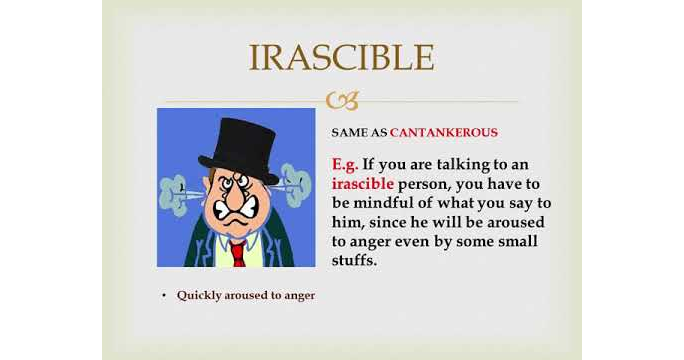 IRASCIBLE

SAME AS CANTANKEROUS

E.g. If you are talking to an irascible person, you have to be mindful of what you say to him, since he will be aroused to anger even by some small stuffs.

• Quickly aroused to anger